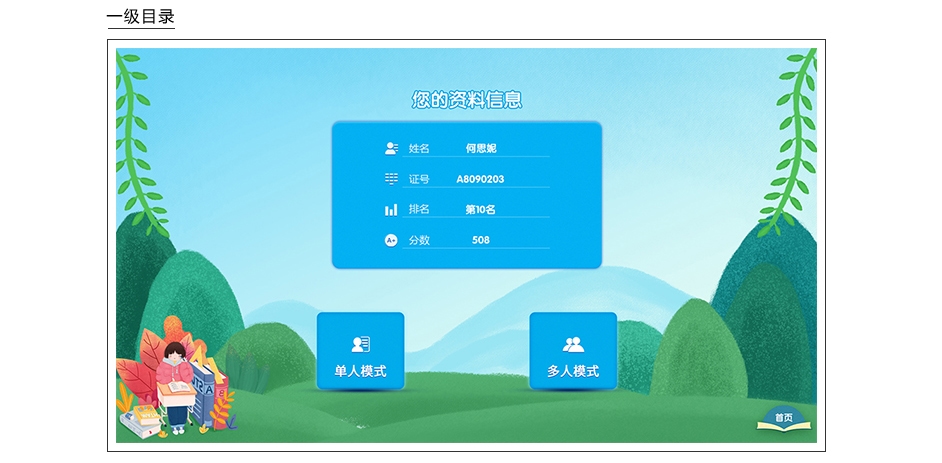 一级目录

您的资料信息

姓名 何思妮

证号 A8090203

排名 第10名

分数 508

单人模式

多人模式

首页